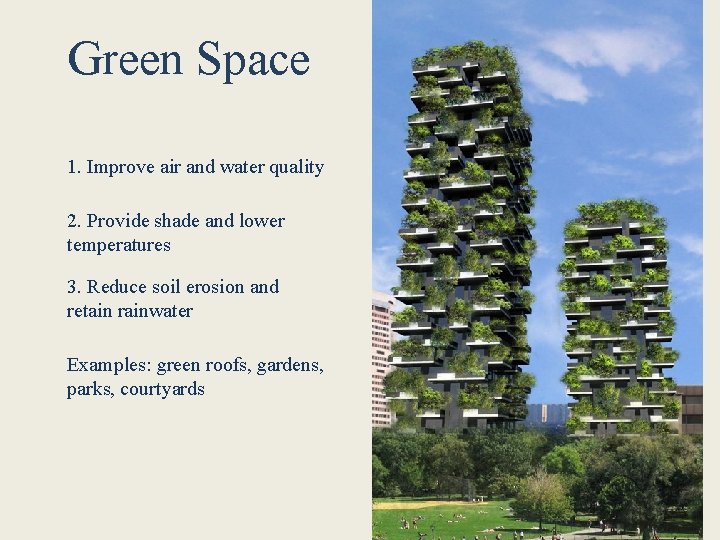 Green Space

1. Improve air and water quality

2. Provide shade and lower temperatures

3. Reduce soil erosion and retain rainwater

Examples: green roofs, gardens, parks, courtyards